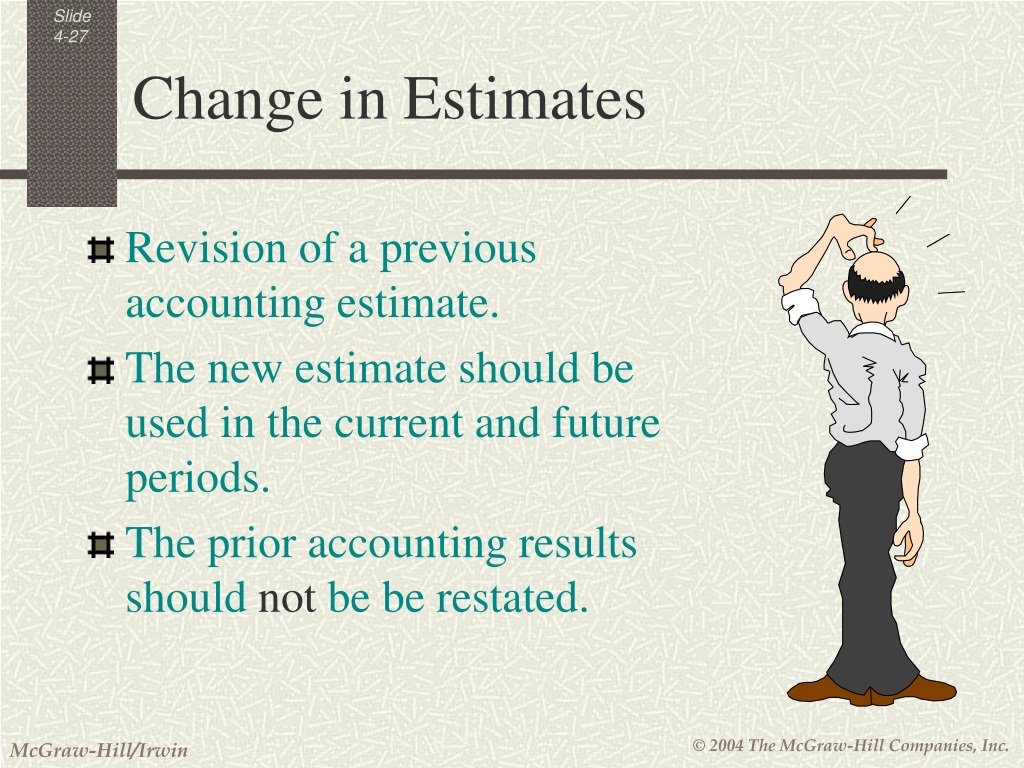 Slide 4-27

Change in Estimates

Revision of a previous accounting estimate.

The new estimate should be used in the current and future periods.

The prior accounting results should not be be restated.

McGraw-Hill/Irwin

© 2004 The McGraw-Hill Companies, Inc.